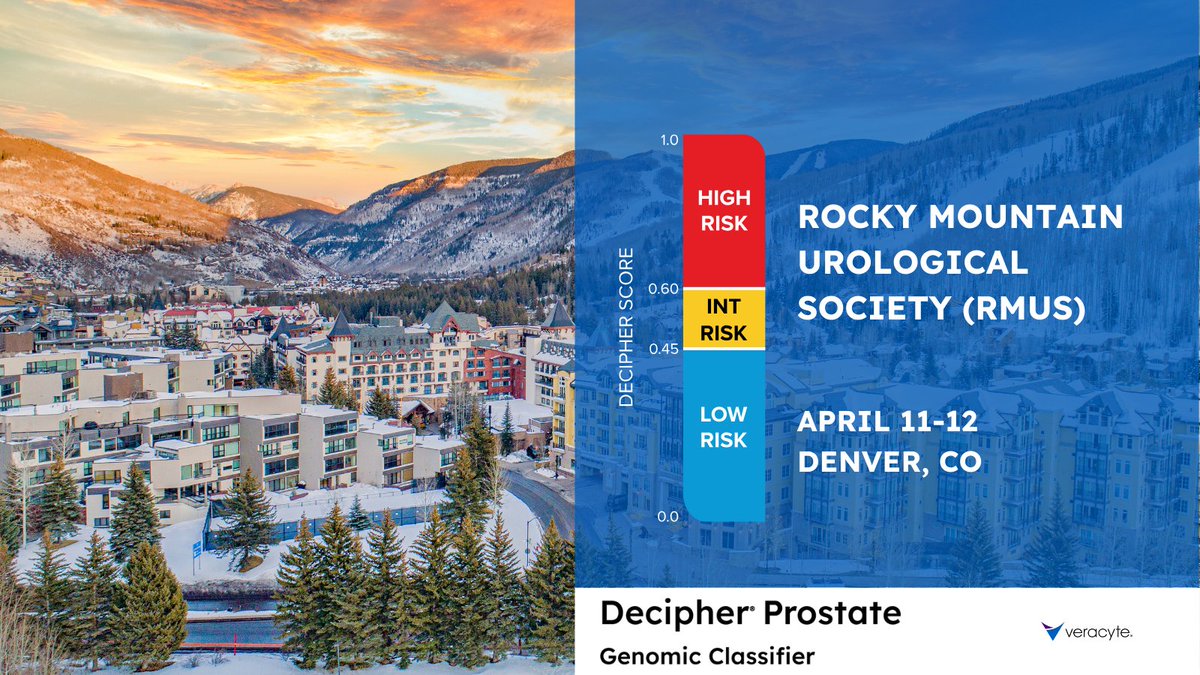 DECIPHER SCORE

1.0

HIGH RISK

0.60

INT RISK

0.45

LOW RISK

0.0

ROCKY MOUNTAIN UROLOGICAL SOCIETY (RMUS)

APRIL 11-12
DENVER, CO

Decipher® Prostate
Genomic Classifier

veracyte.